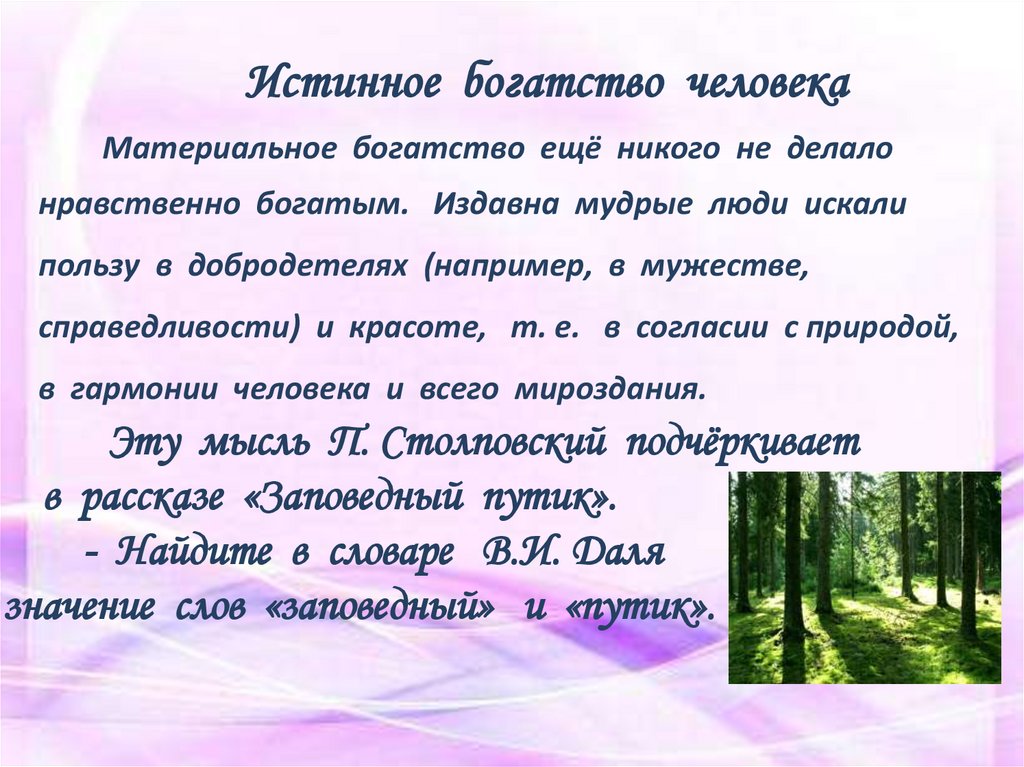 Истинное богатство человека

Материальное богатство ещё никого не делало нравственно богатым. Издавна мудрые люди искали пользу в добродетелях (например, в мужестве, справедливости) и красоте, т. е. в согласии с природой, в гармонии человека и всего мироздания.

Эту мысль П. Столповский подчёркивает в рассказе «Заповедный путик».

- Найдите в словаре В.И. Даля значение слов «заповедный» и «путик».